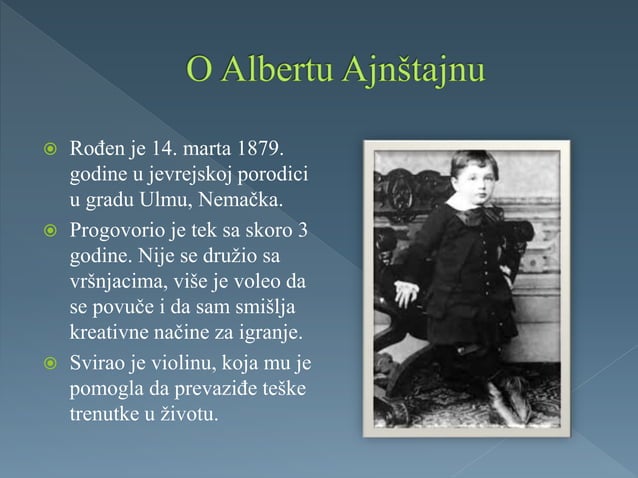 O Albertu Ajnštajnu

Rođen je 14. marta 1879. godine u jevrejskoj porodici u gradu Ulmu, Nemačka.

Progovorio je tek sa skoro 3 godine. Nije se družio sa vršnjacima, više je voleo da se povuče i da sam smišlja kreativne načine za igranje.

Svirao je violinu, koja mu je pomogla da prevaziđe teške trenutke u životu.